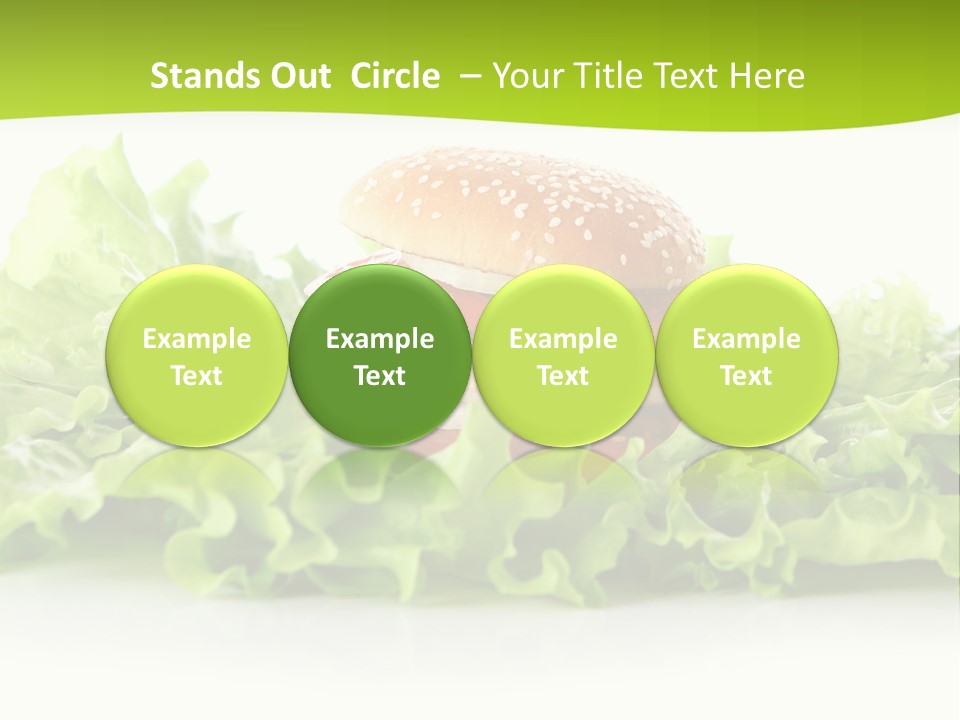 Stands Out Circle – Your Title Text Here

Example Text

Example Text

Example Text

Example Text